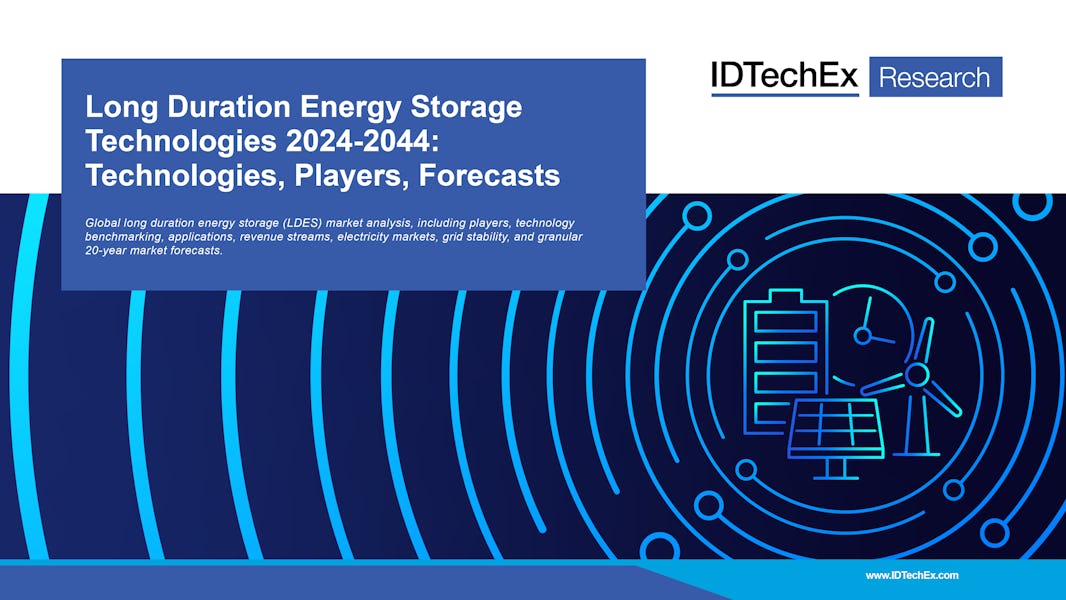 IDTechEx Research

Long Duration Energy Storage Technologies 2024-2044: Technologies, Players, Forecasts

Global long duration energy storage (LDES) market analysis, including players, technology benchmarking, applications, revenue streams, electricity markets, grid stability, and granular 20-year market forecasts.

www.IDTechEx.com